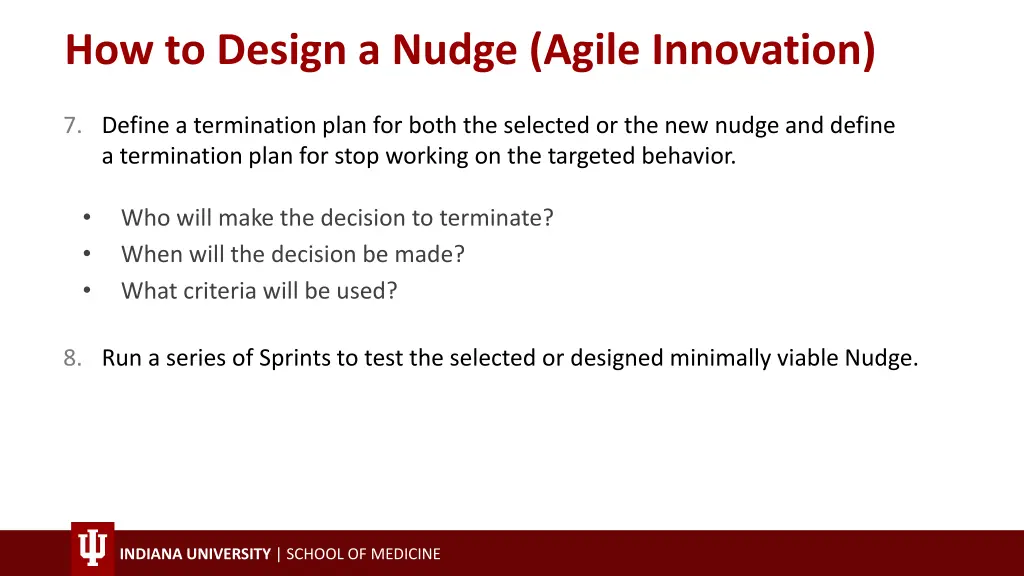 How to Design a Nudge (Agile Innovation)

7. Define a termination plan for both the selected or the new nudge and define a termination plan for stop working on the targeted behavior.

• Who will make the decision to terminate?
• When will the decision be made?
• What criteria will be used?

8. Run a series of Sprints to test the selected or designed minimally viable Nudge.

INDIANA UNIVERSITY | SCHOOL OF MEDICINE